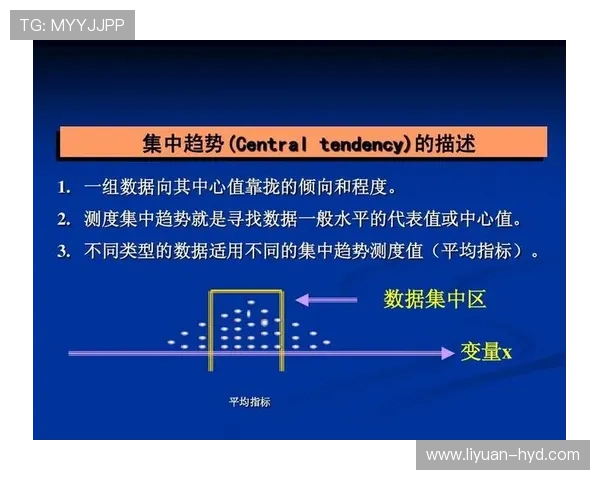 TG: MYYJJPP

集中趋势(Central tendency)的描述

1. 一组数据向其中心值靠拢的倾向和程度。
2. 测度集中趋势就是寻找数据一般水平的代表值或中心值。
3. 不同类型的数据适用不同的集中趋势测度值（平均指标）。

数据集中区

变量x

平均指标

www.liyuan-hyd.com